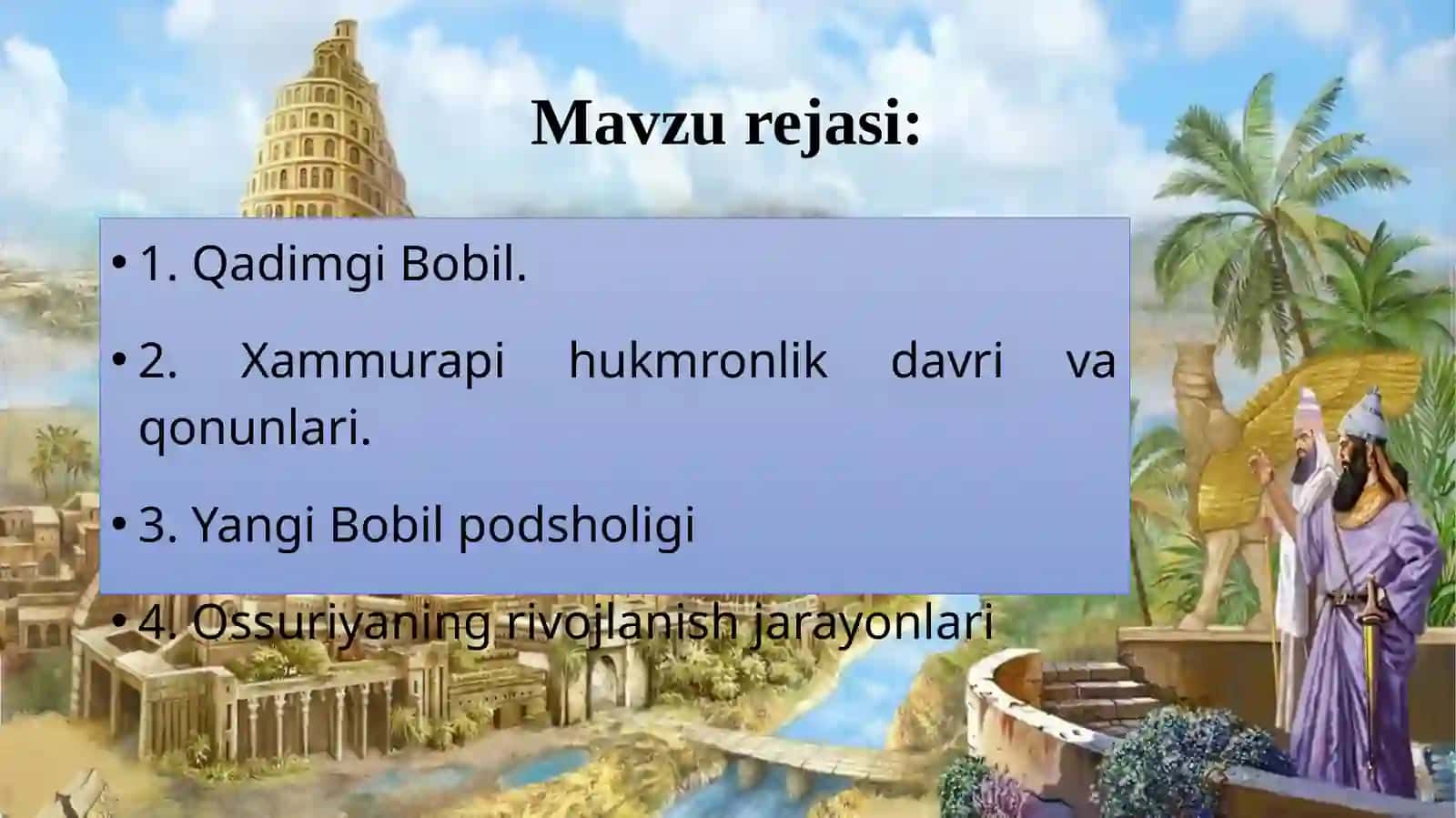 Mavzu rejasi:

• 1. Qadimgi Bobil.

• 2. Xammurapi hukmronlik davri va qonunlari.

• 3. Yangi Bobil podsholigi

• 4. Ossuriyaning rivojlanish jarayonlari